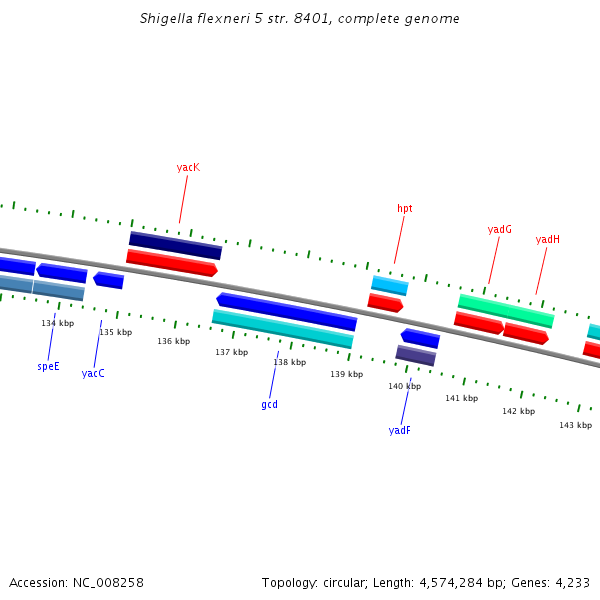 Shigella flexneri 5 str. 8401, complete genome

yacK

hpt

yadG

yadH

134 kbp
135 kbp
136 kbp
137 kbp
138 kbp
139 kbp
140 kbp
141 kbp
142 kbp
143 kbp

speE

yacC

gcd

yadF

Accession: NC_008258

Topology: circular; Length: 4,574,284 bp; Genes: 4,233